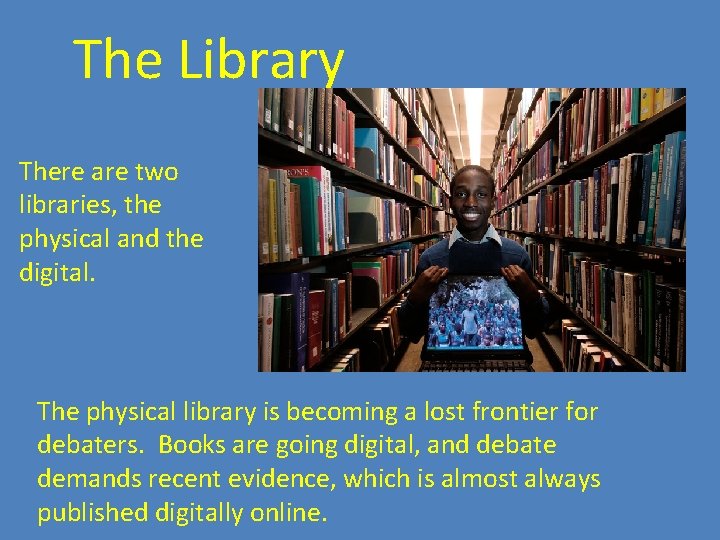 The Library

There are two libraries, the physical and the digital.

The physical library is becoming a lost frontier for debaters.  Books are going digital, and debate demands recent evidence, which is almost always published digitally online.